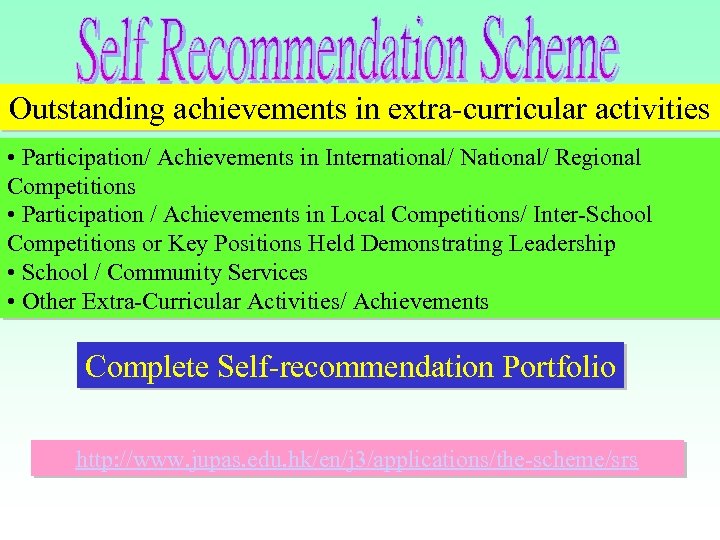 Self Recommendation Scheme

Outstanding achievements in extra-curricular activities

• Participation/ Achievements in International/ National/ Regional Competitions
• Participation / Achievements in Local Competitions/ Inter-School Competitions or Key Positions Held Demonstrating Leadership
• School / Community Services
• Other Extra-Curricular Activities/ Achievements

Complete Self-recommendation Portfolio

http://www.jupas.edu.hk/en/j3/applications/the-scheme/srs